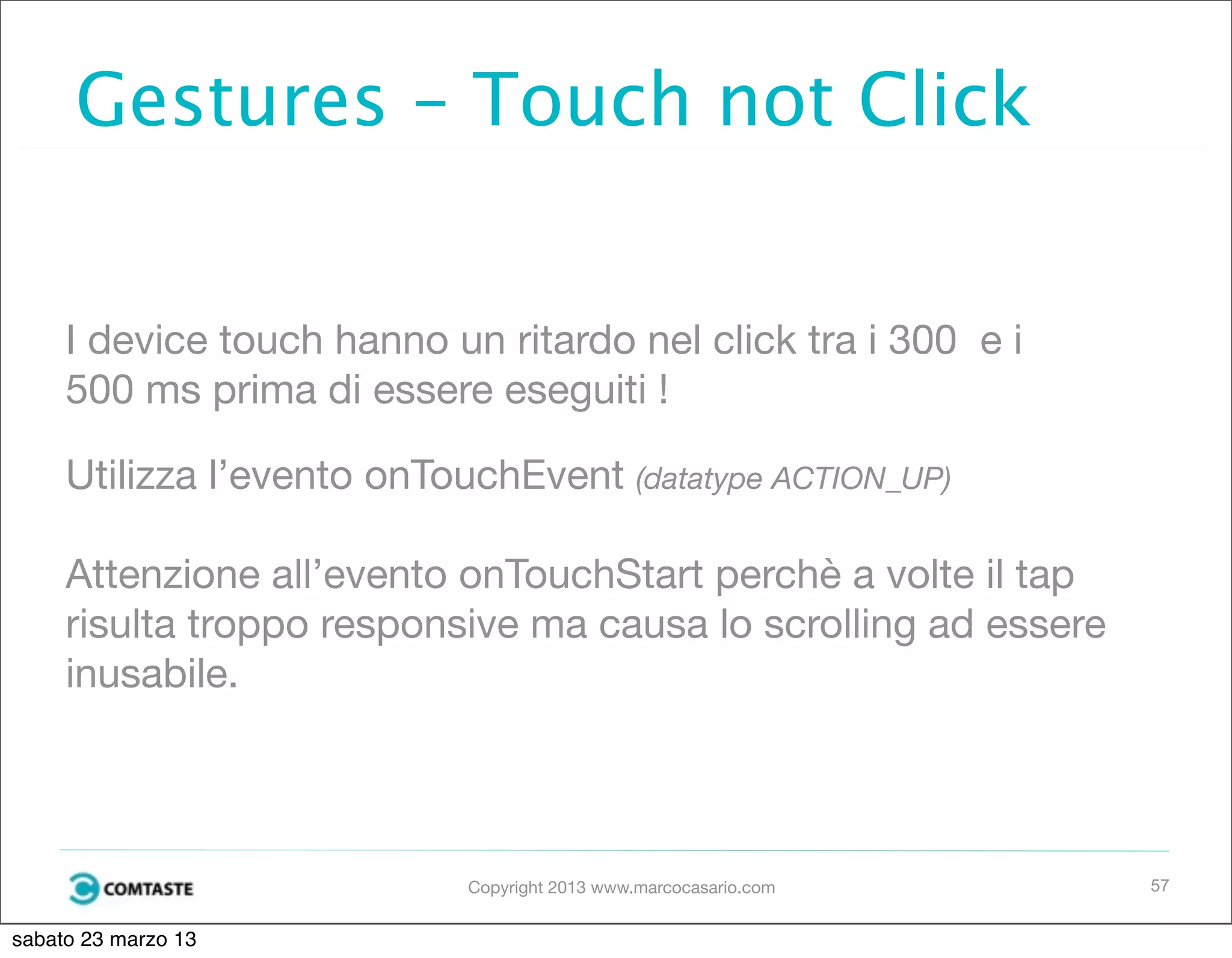 Gestures - Touch not Click

I device touch hanno un ritardo nel click tra i 300  e i 500 ms prima di essere eseguiti !

Utilizza l’evento onTouchEvent (datatype ACTION_UP)

Attenzione all’evento onTouchStart perchè a volte il tap risulta troppo responsive ma causa lo scrolling ad essere inusabile.

COMTASTE

Copyright 2013 www.marcocasario.com

57

sabato 23 marzo 13